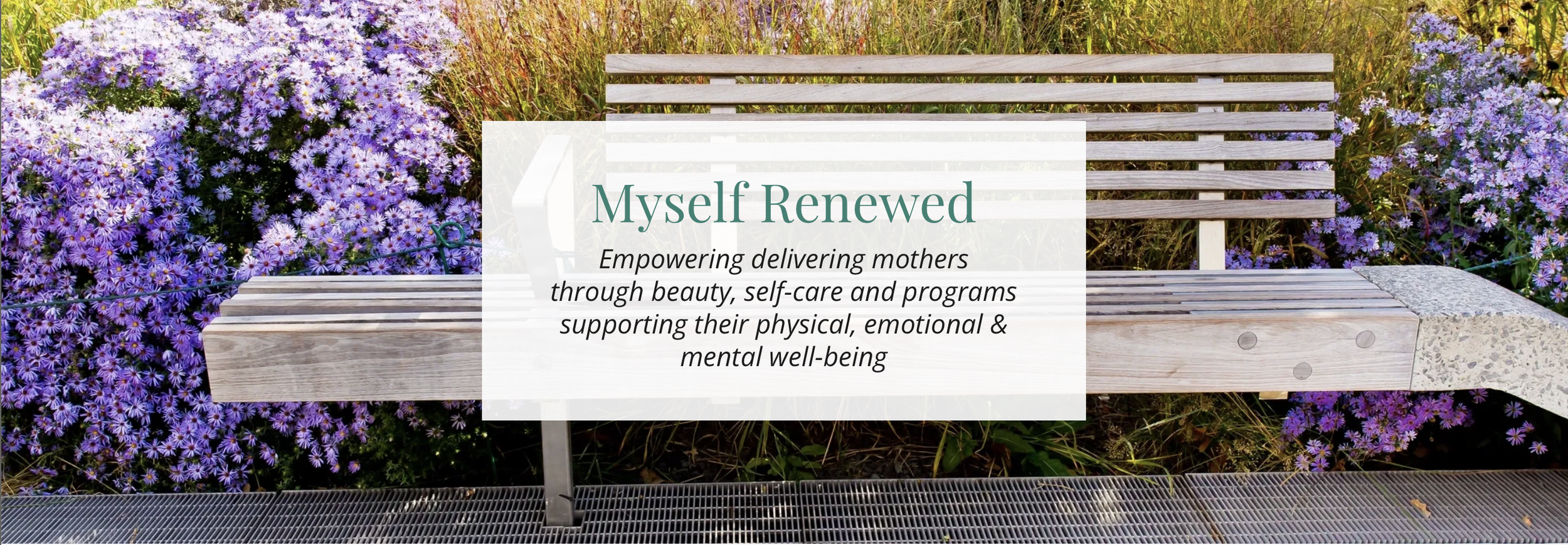 Myself Renewed

Empowering delivering mothers through beauty, self-care and programs supporting their physical, emotional & mental well-being